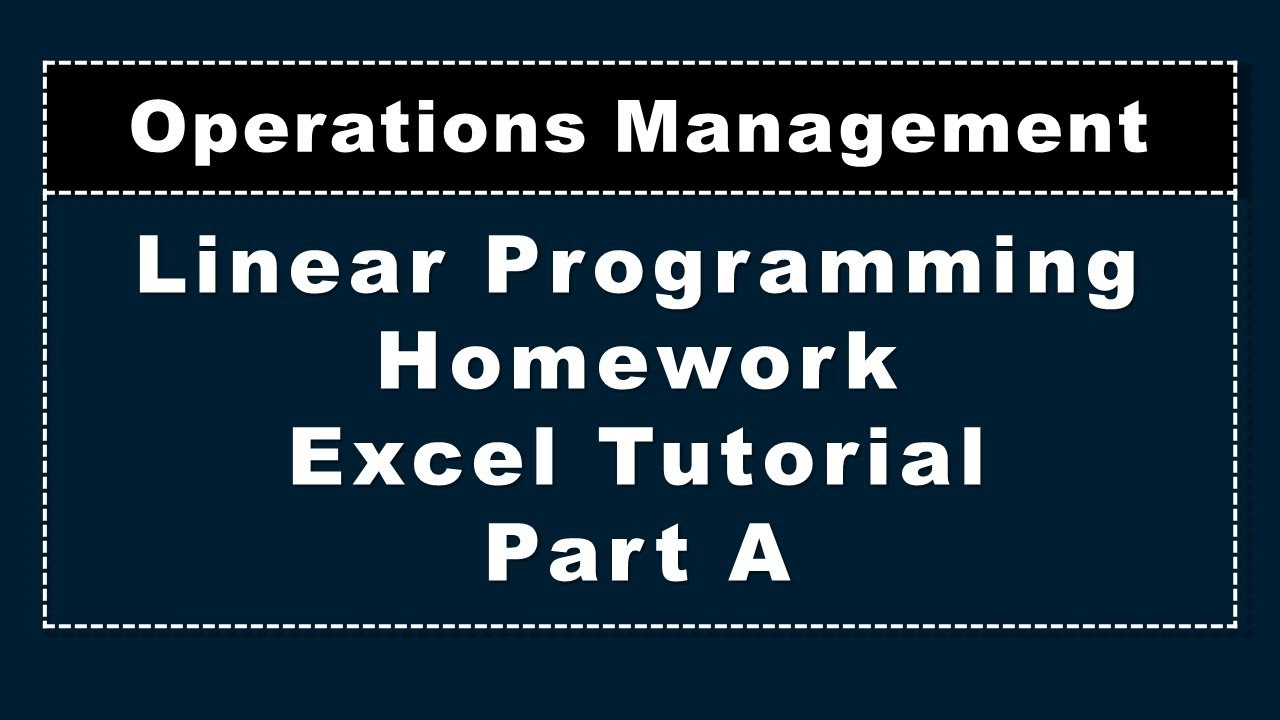 Operations Management

Linear Programming
Homework
Excel Tutorial
Part A